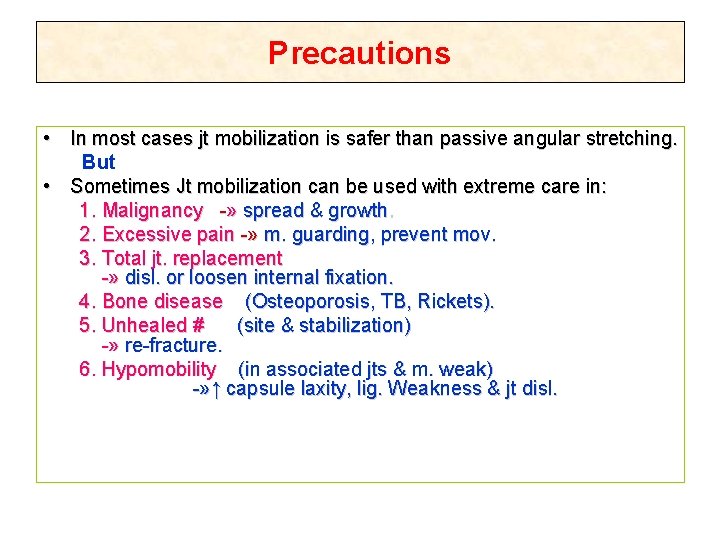 Precautions

• In most cases jt mobilization is safer than passive angular stretching.
But
• Sometimes Jt mobilization can be used with extreme care in:
1. Malignancy -» spread & growth.
2. Excessive pain -» m. guarding, prevent mov.
3. Total jt. replacement -» disl. or loosen internal fixation.
4. Bone disease (Osteoporosis, TB, Rickets).
5. Unhealed # (site & stabilization) -» re-fracture.
6. Hypomobility (in associated jts & m. weak) -»↑ capsule laxity, lig. Weakness & jt disl.